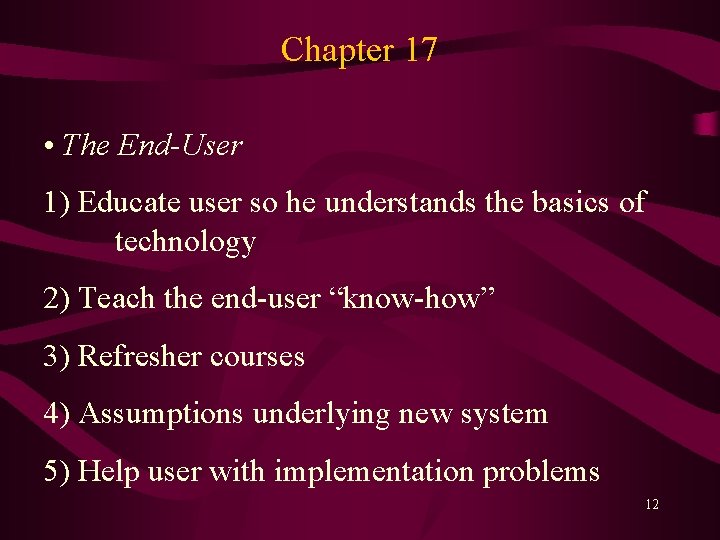 Chapter 17

• The End-User

1) Educate user so he understands the basics of technology

2) Teach the end-user “know-how”

3) Refresher courses

4) Assumptions underlying new system

5) Help user with implementation problems

12